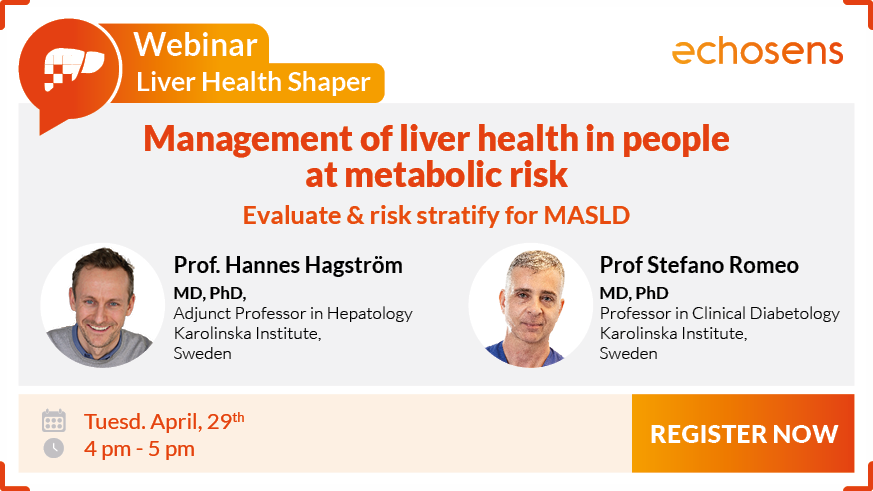 Webinar
Liver Health Shaper

echosens

Management of liver health in people at metabolic risk

Evaluate & risk stratify for MASLD

Prof. Hannes Hagström
MD, PhD,
Adjunct Professor in Hepatology
Karolinska Institute,
Sweden

Prof Stefano Romeo
MD, PhD
Professor in Clinical Diabetology
Karolinska Institute,
Sweden

Tuesd. April, 29$^{th}$
4 pm - 5 pm

REGISTER NOW